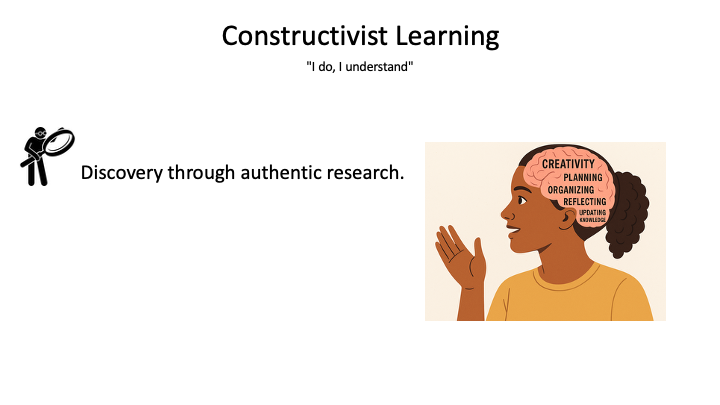 Constructivist Learning

"I do, I understand"

Discovery through authentic research.

CREATIVITY
PLANNING
ORGANIZING
REFLECTING
UPDATING KNOWLEDGE